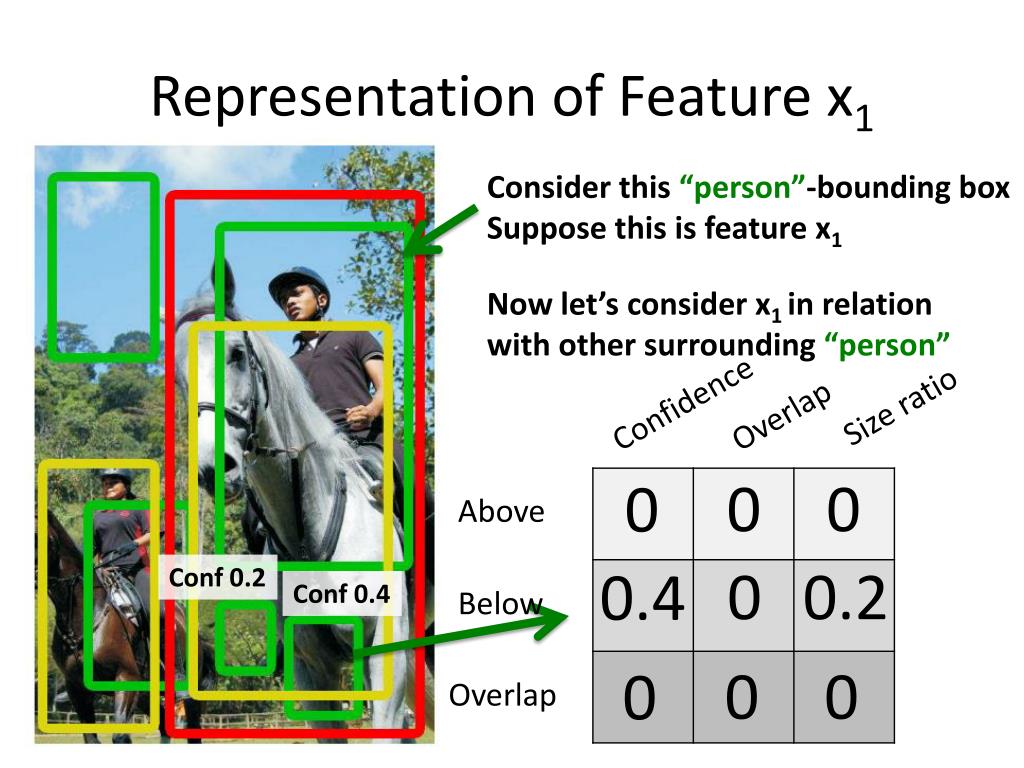 Representation of Feature $x_1$

Consider this “person”-bounding box
Suppose this is feature $x_1$

Now let’s consider $x_1$ in relation with other surrounding “person”

Conf 0.2
Conf 0.4

| | Confidence | Overlap | Size ratio |
|---|---|---|---|
| Above | 0 | 0 | 0 |
| Below | 0.4 | 0 | 0.2 |
| Overlap | 0 | 0 | 0 |